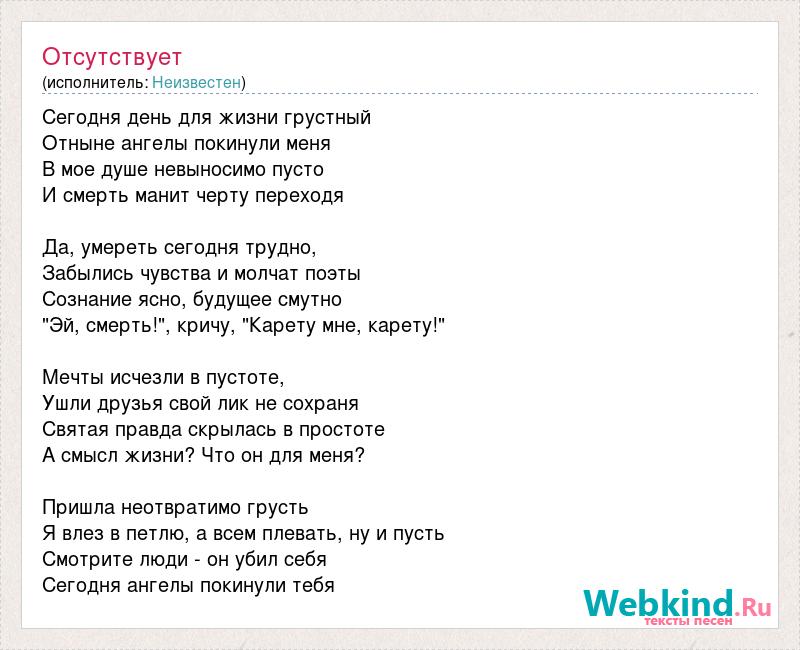 Отсутствует
(исполнитель: Неизвестен)

Сегодня день для жизни грустный
Отныне ангелы покинули меня
В мое душе невыносимо пусто
И смерть манит черту переходя

Да, умереть сегодня трудно,
Забылись чувства и молчат поэты
Сознание ясно, будущее смутно
"Эй, смерть!", кричу, "Карету мне, карету!"

Мечты исчезли в пустоте,
Ушли друзья свой лик не сохраня
Святая правда скрылась в простоте
А смысл жизни? Что он для меня?

Пришла неотвратимо грусть
Я влез в петлю, а всем плевать, ну и пусть
Смотрите люди - он убил себя
Сегодня ангелы покинули тебя

Webkind.Ru
тексты песен